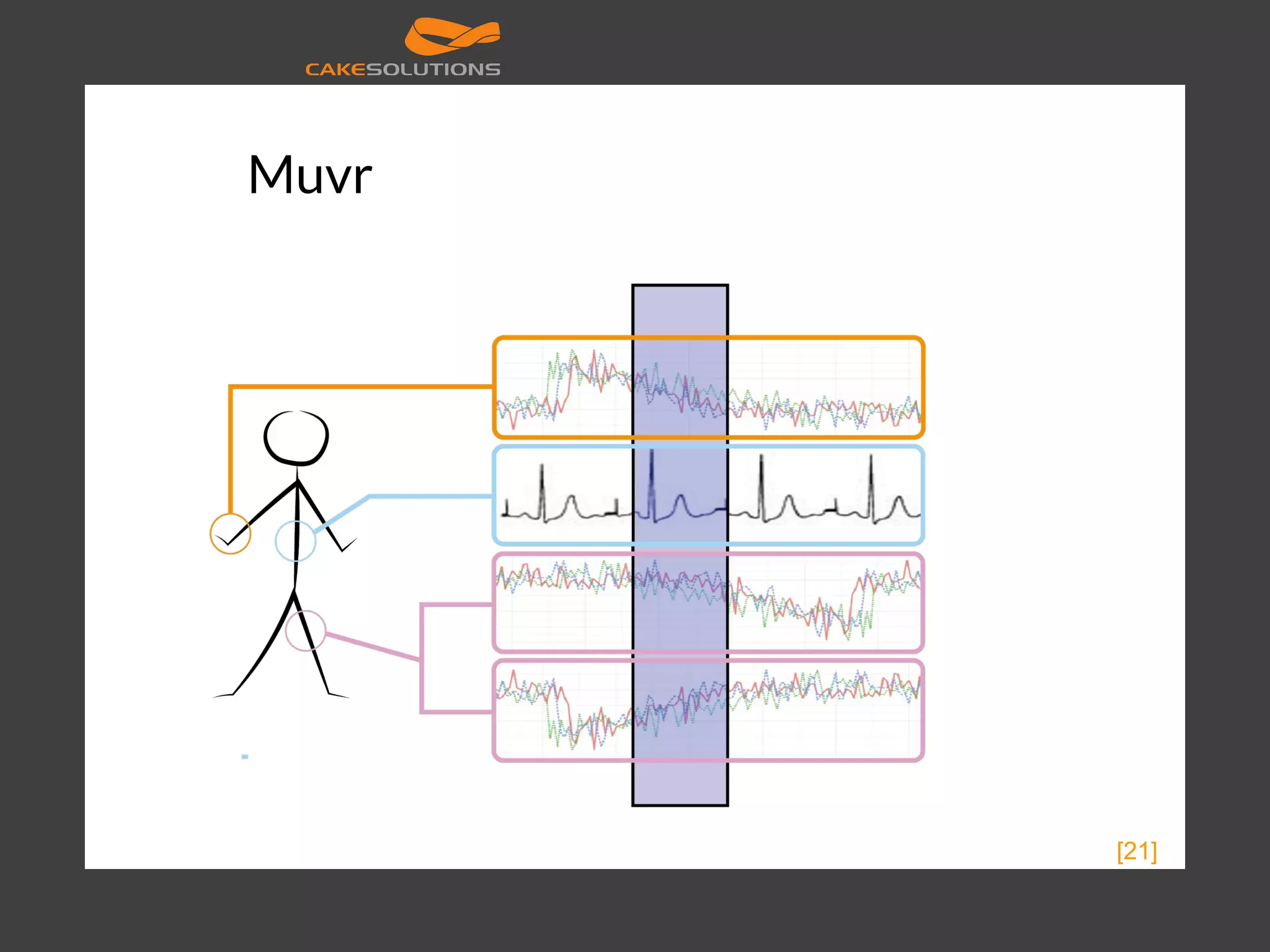 CAKESOLUTIONS

Muvr

[21]